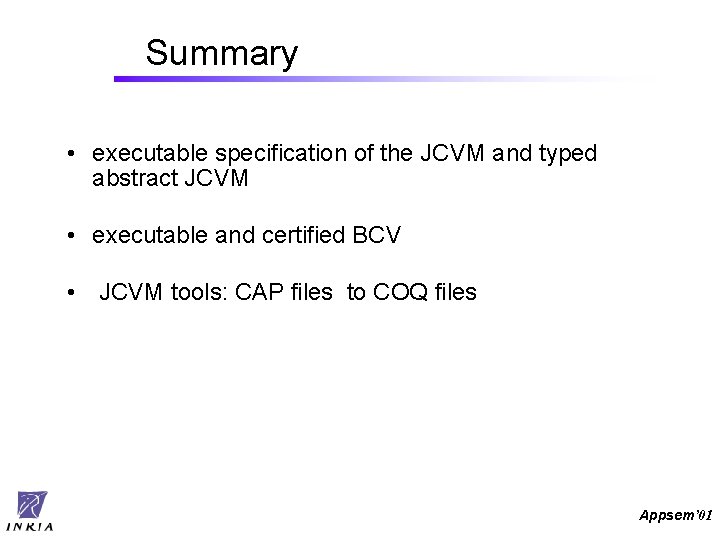 Summary

• executable specification of the JCVM and typed abstract JCVM

• executable and certified BCV

• JCVM tools: CAP files to COQ files

INRIA

Appsem'01